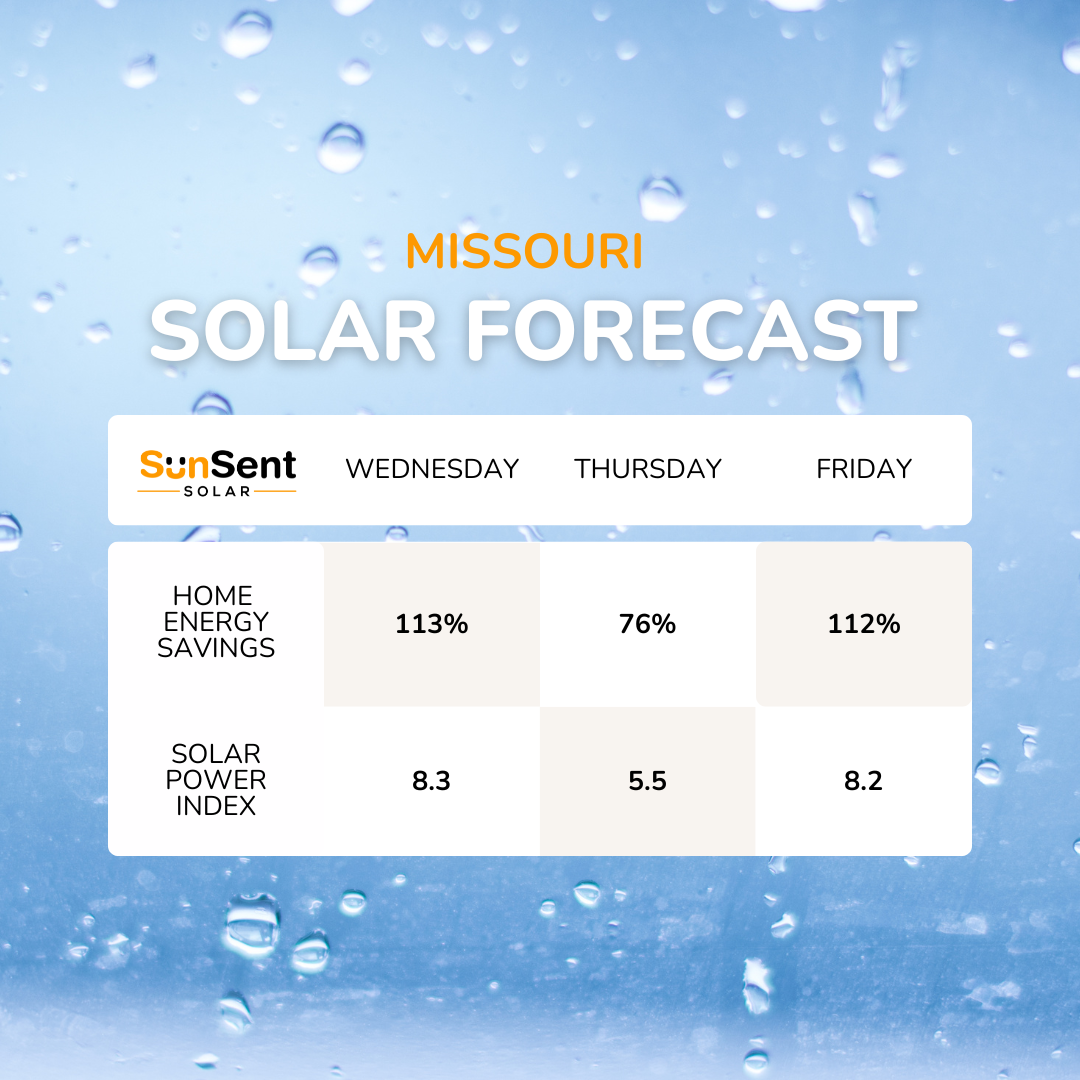 MISSOURI
SOLAR FORECAST

| SunSent SOLAR | WEDNESDAY | THURSDAY | FRIDAY |
|---|---|---|---|
| HOME ENERGY SAVINGS | 113% | 76% | 112% |
| SOLAR POWER INDEX | 8.3 | 5.5 | 8.2 |